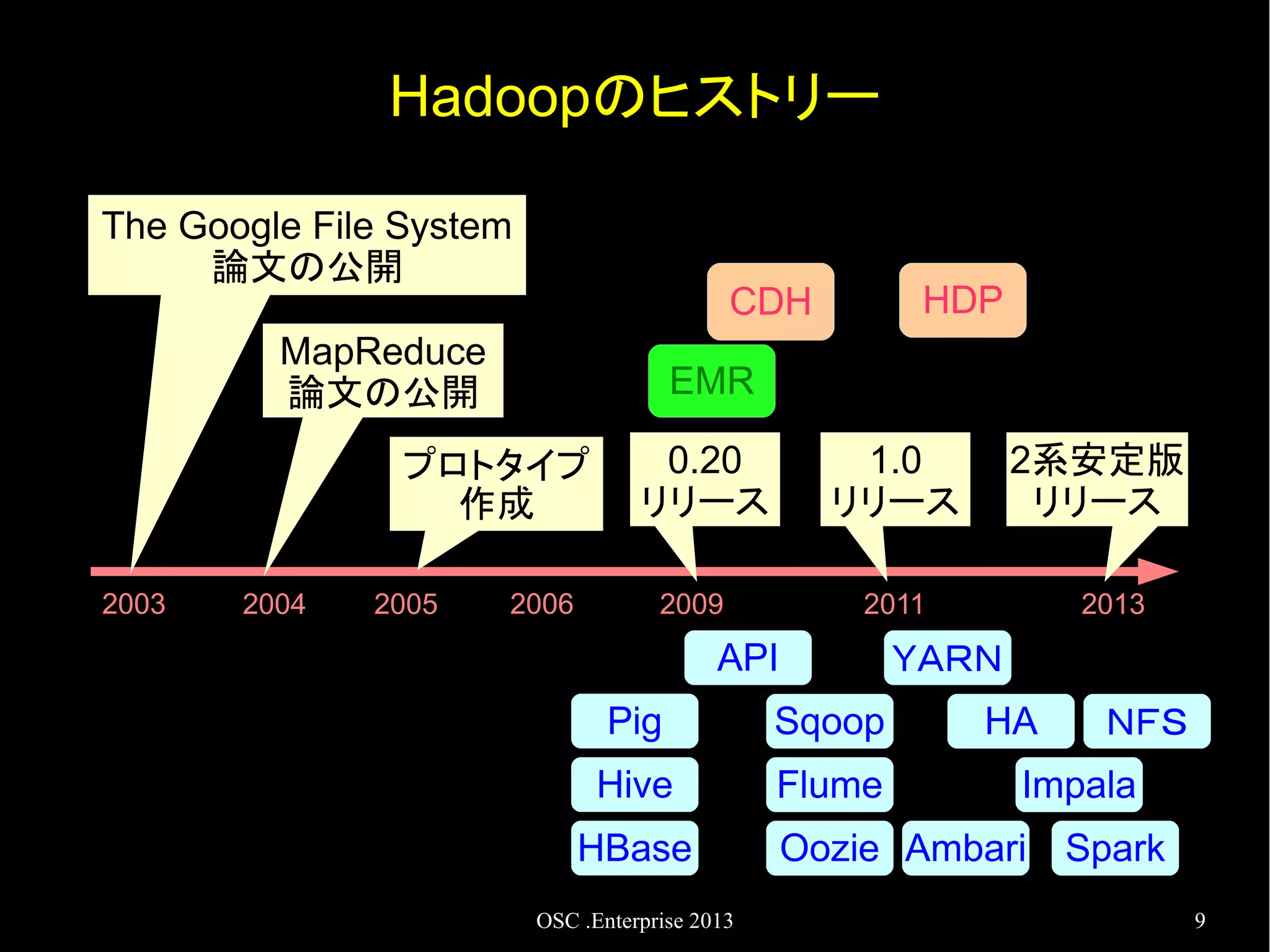 Hadoopのヒストリー

The Google File System
論文の公開

CDH

HDP

MapReduce
論文の公開

EMR

プロトタイプ
作成

0.20
リリース

1.0
リリース

2系安定版
リリース

2003

2004

2005

2006

2009

2011

2013

API

YARN

Pig

Sqoop

HA

NFS

Hive

Flume

Impala

HBase

Oozie

Ambari

Spark

OSC .Enterprise 2013

9